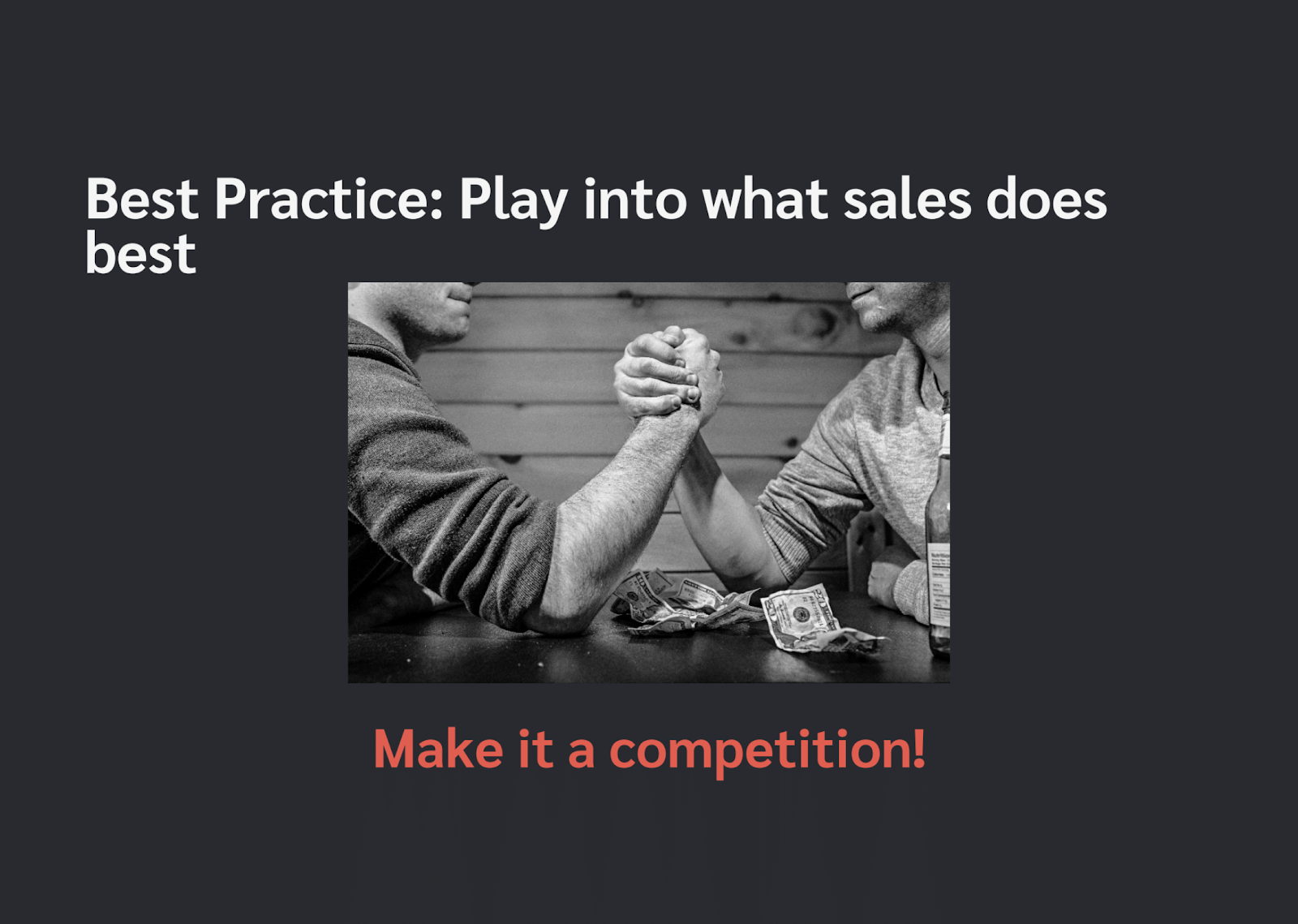 Best Practice: Play into what sales does best

Make it a competition!